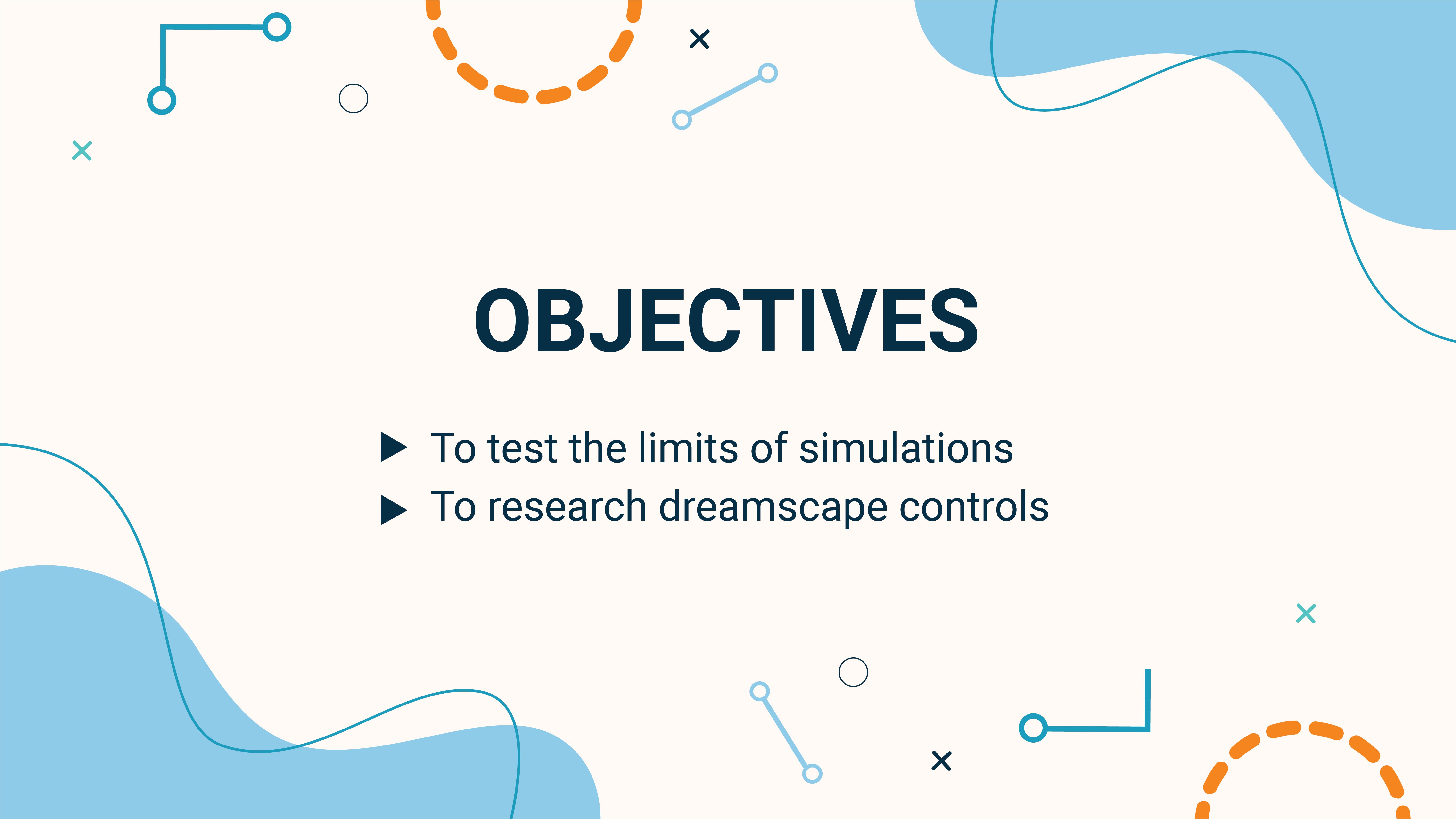 OBJECTIVES

▶ To test the limits of simulations
▶ To research dreamscape controls